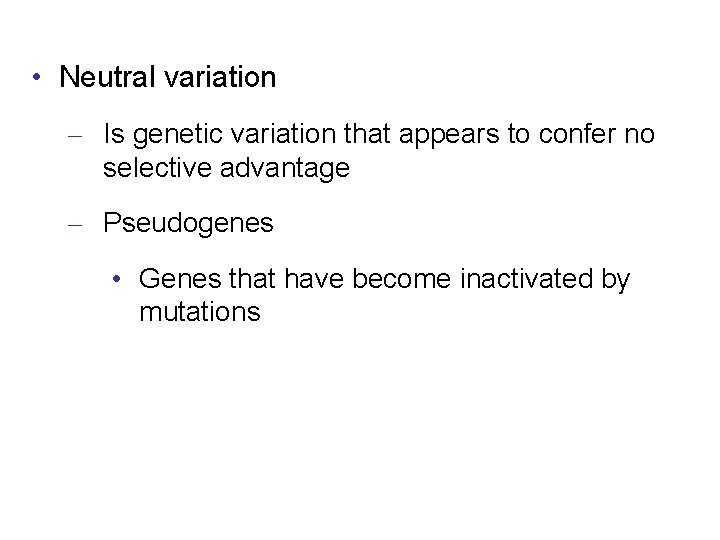 • Neutral variation

– Is genetic variation that appears to confer no selective advantage

– Pseudogenes

• Genes that have become inactivated by mutations